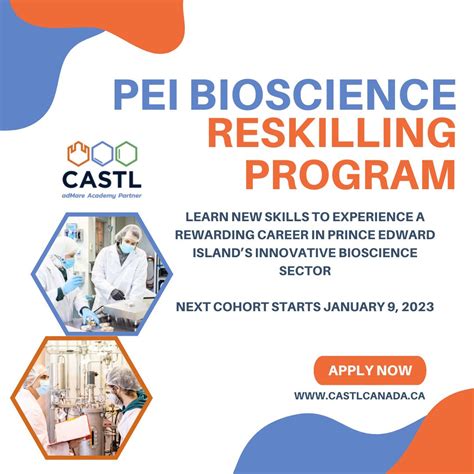 PEI BIOSCIENCE RESKILLING PROGRAM

CASTL
adMare Academy Partner

LEARN NEW SKILLS TO EXPERIENCE A REWARDING CAREER IN PRINCE EDWARD ISLAND'S INNOVATIVE BIOSCIENCE SECTOR

NEXT COHORT STARTS JANUARY 9, 2023

APPLY NOW

WWW.CASTLCANADA.CA